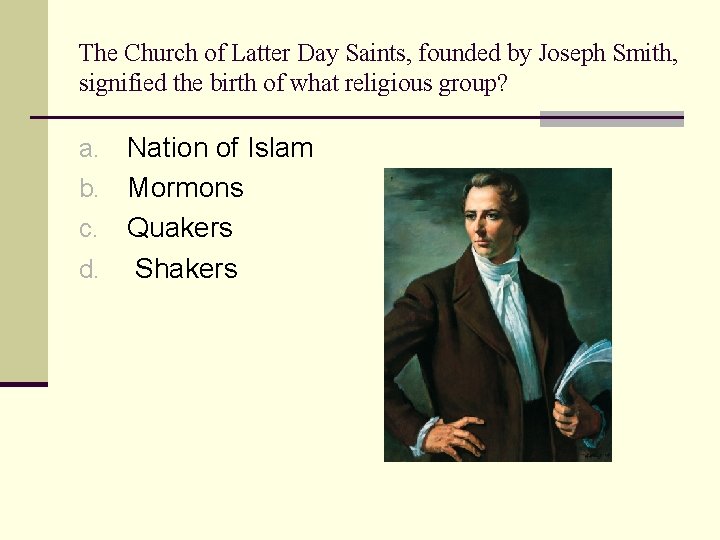 The Church of Latter Day Saints, founded by Joseph Smith, signified the birth of what religious group?

a. Nation of Islam
b. Mormons
c. Quakers
d. Shakers